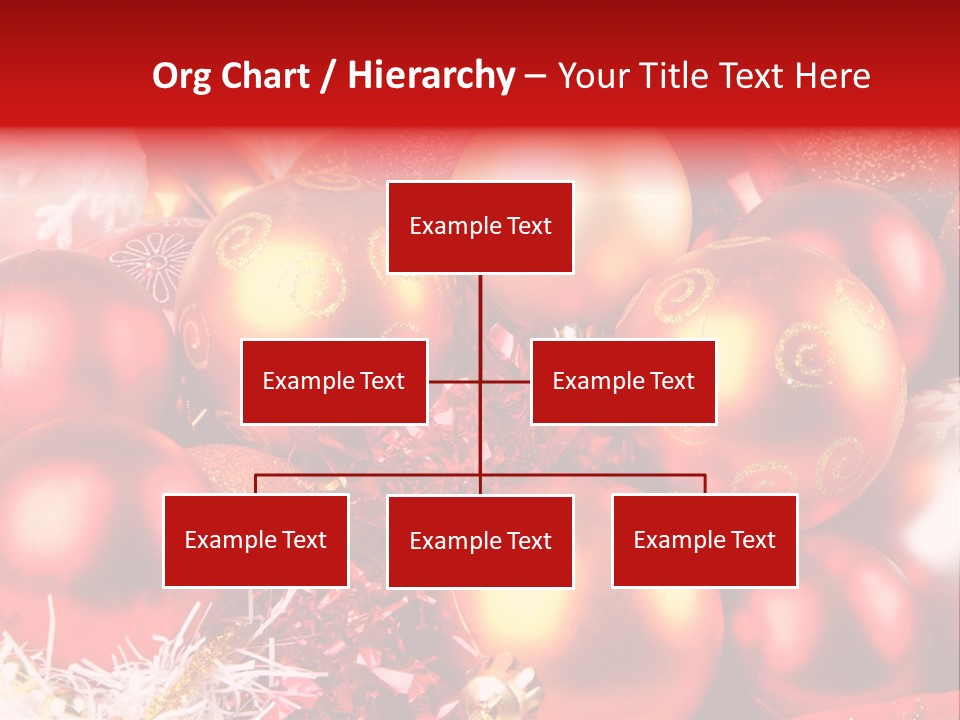 Org Chart / Hierarchy – Your Title Text Here

Example Text

Example Text

Example Text

Example Text

Example Text

Example Text